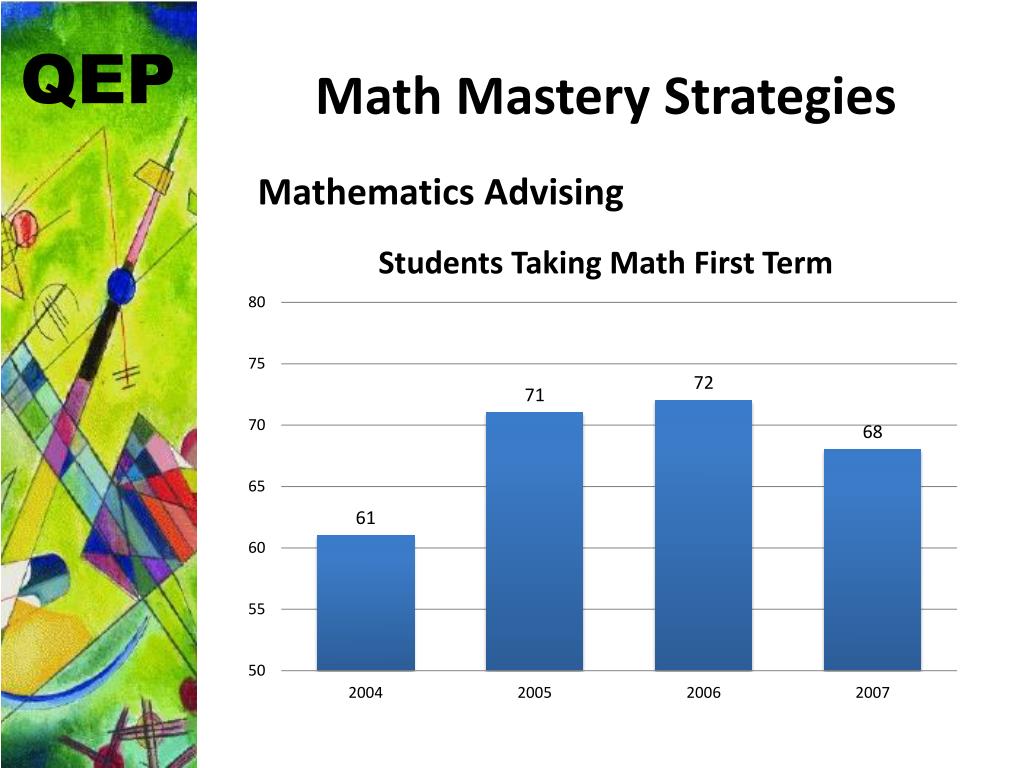 QEP

Math Mastery Strategies

Mathematics Advising

Students Taking Math First Term

80
75
70
65
60
55
50

61
71
72
68

2004
2005
2006
2007